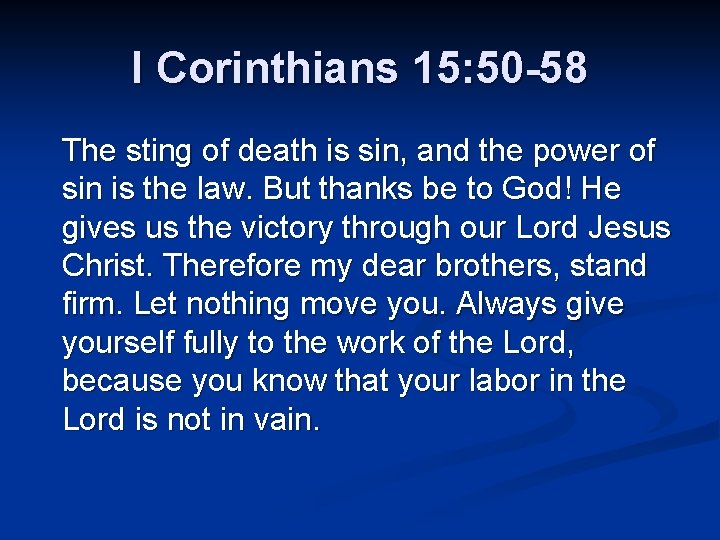 I Corinthians 15:50-58

The sting of death is sin, and the power of sin is the law. But thanks be to God! He gives us the victory through our Lord Jesus Christ. Therefore my dear brothers, stand firm. Let nothing move you. Always give yourself fully to the work of the Lord, because you know that your labor in the Lord is not in vain.